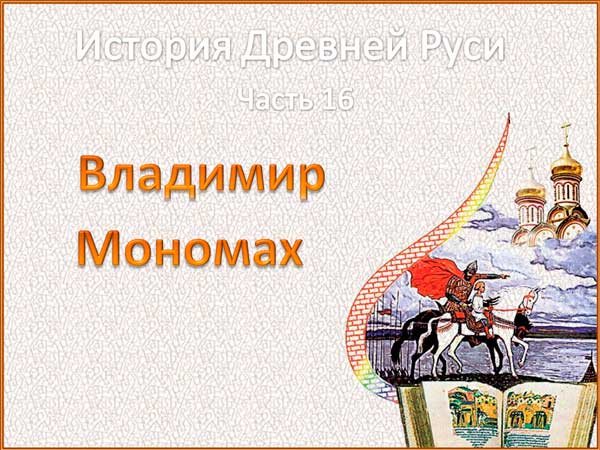 История Древней Руси

Часть 16

Владимир Мономах